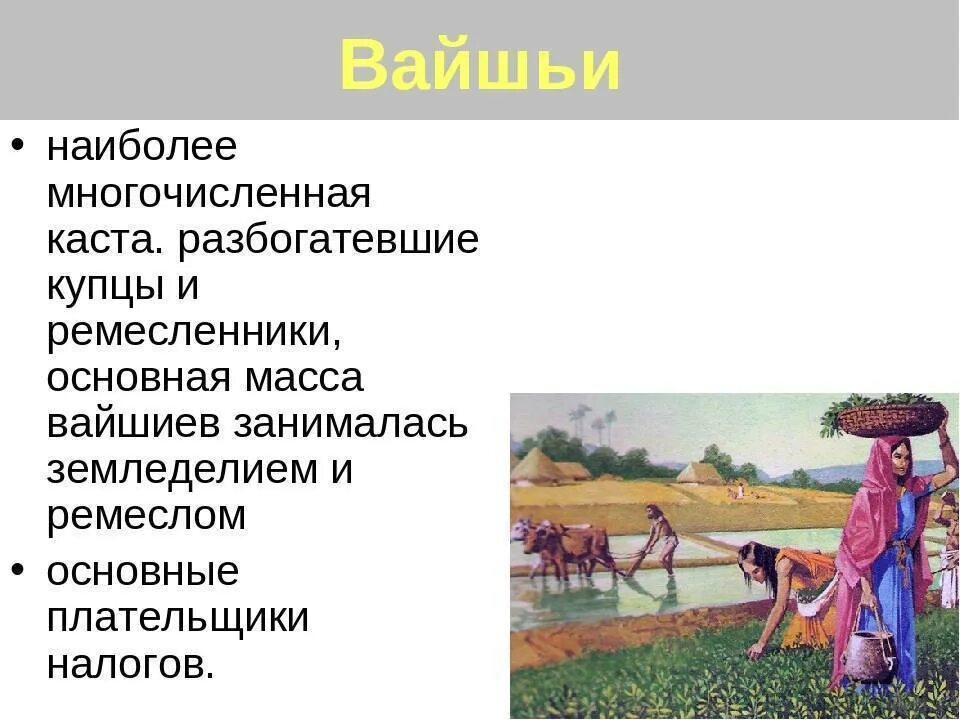 Вайшьи

• наиболее многочисленная каста. разбогатевшие купцы и ремесленники, основная масса вайшиев занималась земледелием и ремеслом
• основные плательщики налогов.